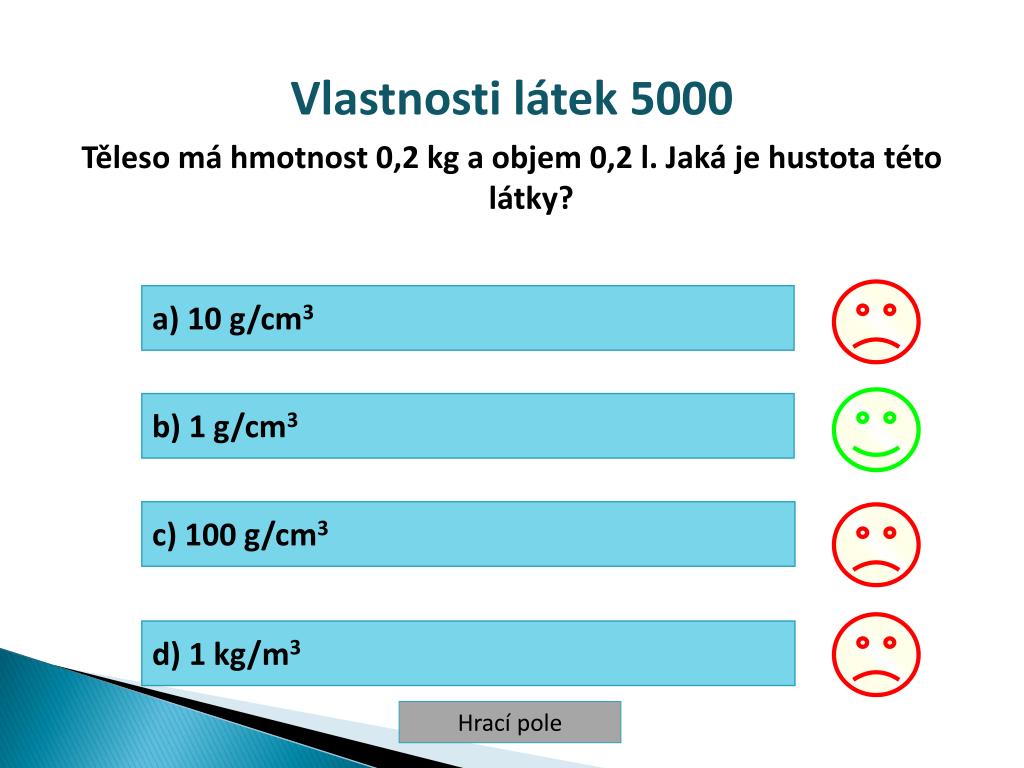 Vlastnosti látek 5000

Těleso má hmotnost 0,2 kg a objem 0,2 l. Jaká je hustota této látky?

a) 10 g/cm$^3$

b) 1 g/cm$^3$

c) 100 g/cm$^3$

d) 1 kg/m$^3$

Hrací pole